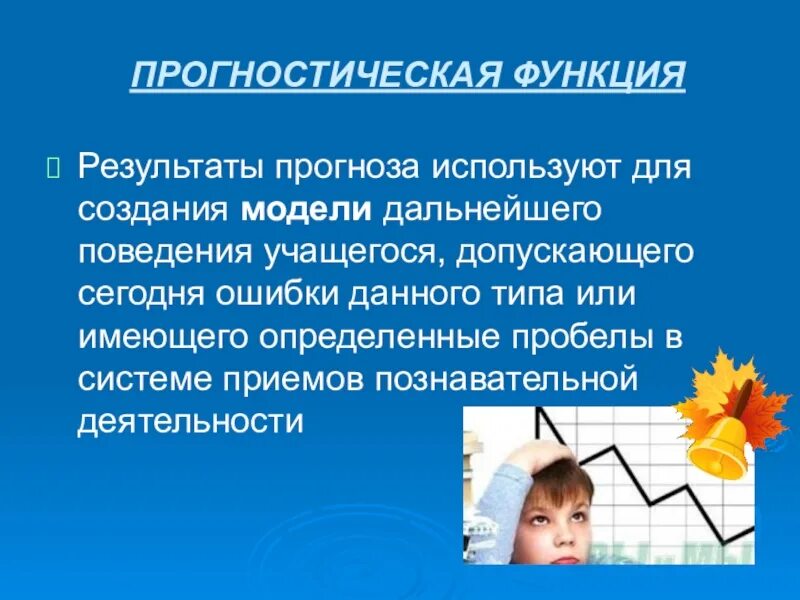 ПРОГНОСТИЧЕСКАЯ ФУНКЦИЯ

Результаты прогноза используют для создания модели дальнейшего поведения учащегося, допускающего сегодня ошибки данного типа или имеющего определенные пробелы в системе приемов познавательной деятельности